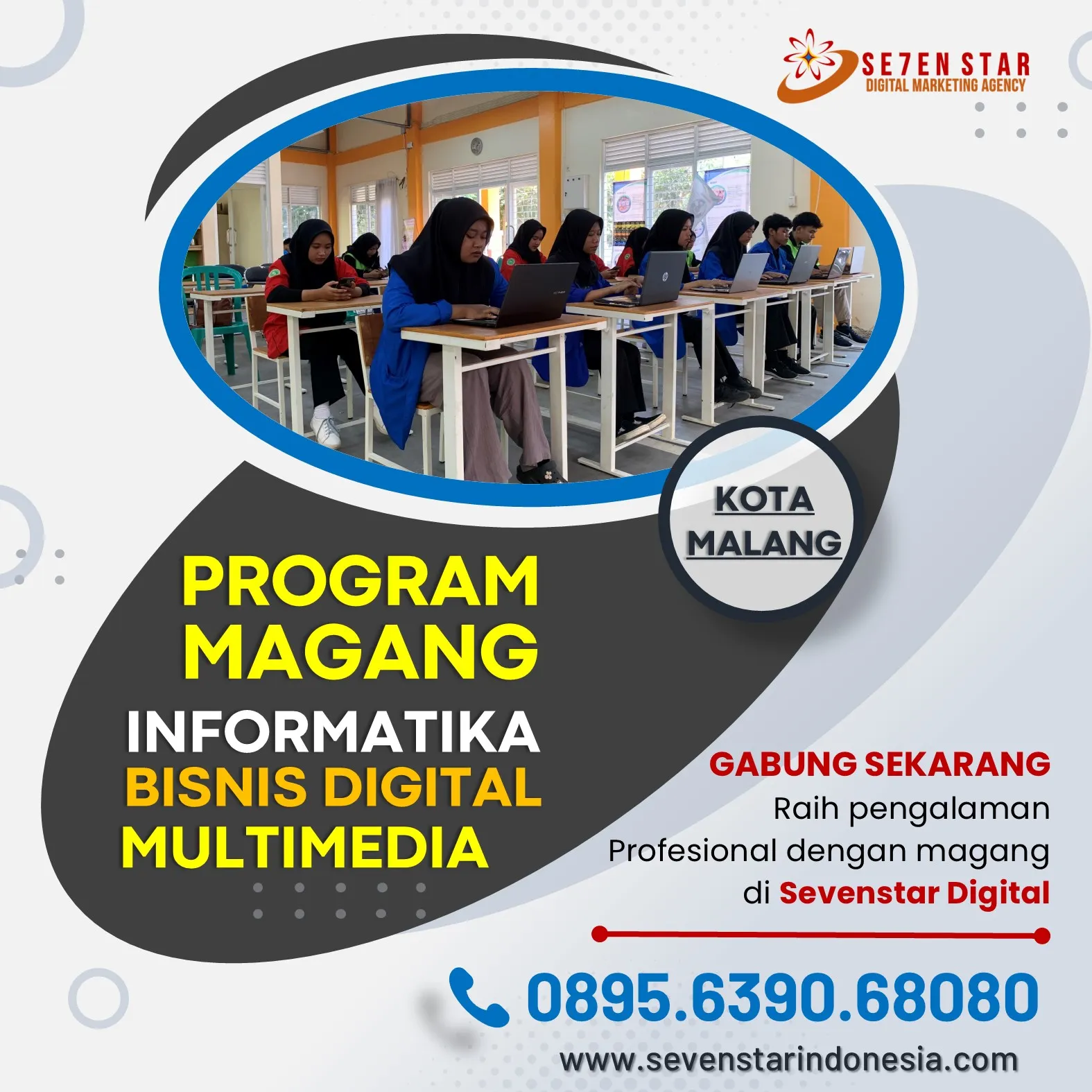 SE7EN STAR
DIGITAL MARKETING AGENCY

KOTA MALANG

PROGRAM MAGANG
INFORMATIKA
BISNIS DIGITAL
MULTIMEDIA

GABUNG SEKARANG
Raih pengalaman Profesional dengan magang di Sevenstar Digital

0895.6390.68080
www.sevenstarindonesia.com